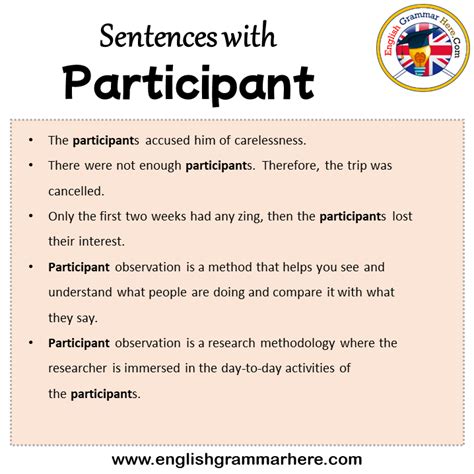 Sentences with
Participant

English Grammar Here.Com

• The participants accused him of carelessness.
• There were not enough participants. Therefore, the trip was cancelled.
• Only the first two weeks had any zing, then the participants lost their interest.
• Participant observation is a method that helps you see and understand what people are doing and compare it with what they say.
• Participant observation is a research methodology where the researcher is immersed in the day-to-day activities of the participants.

www.englishgrammarhere.com